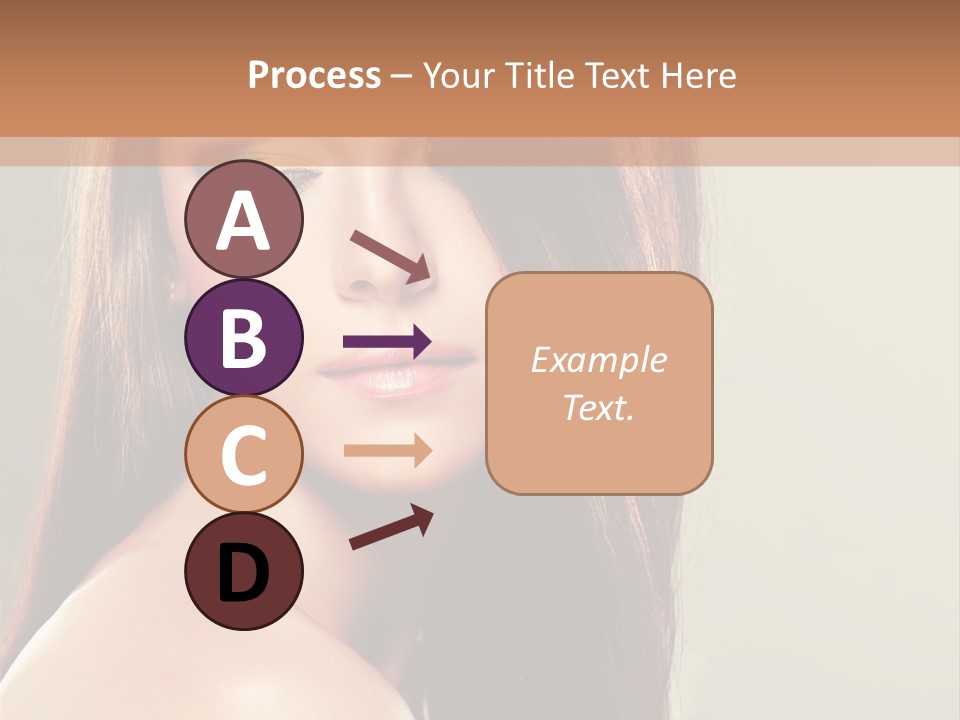 Process – Your Title Text Here

A

B

C

D

Example Text.